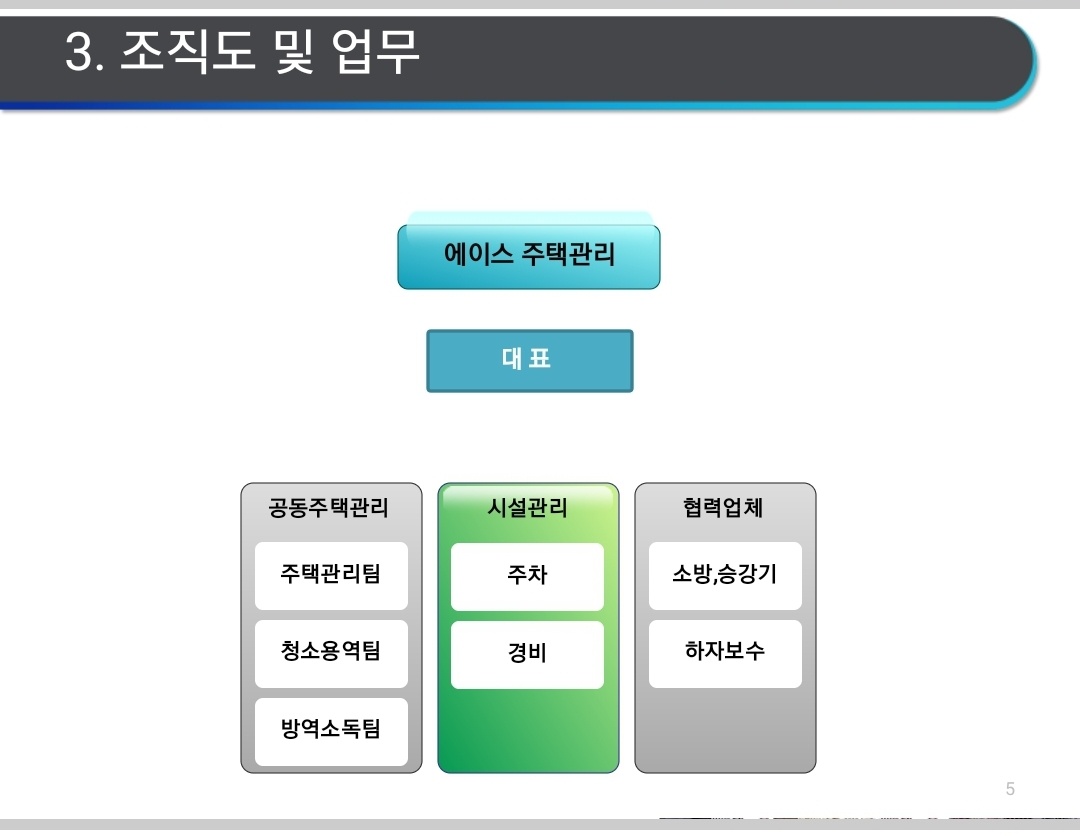 3. 조직도 및 업무

에이스 주택관리

대 표

공동주택관리

주택관리팀

청소용역팀

방역소독팀

시설관리

주차

경비

협력업체

소방,승강기

하자보수

5